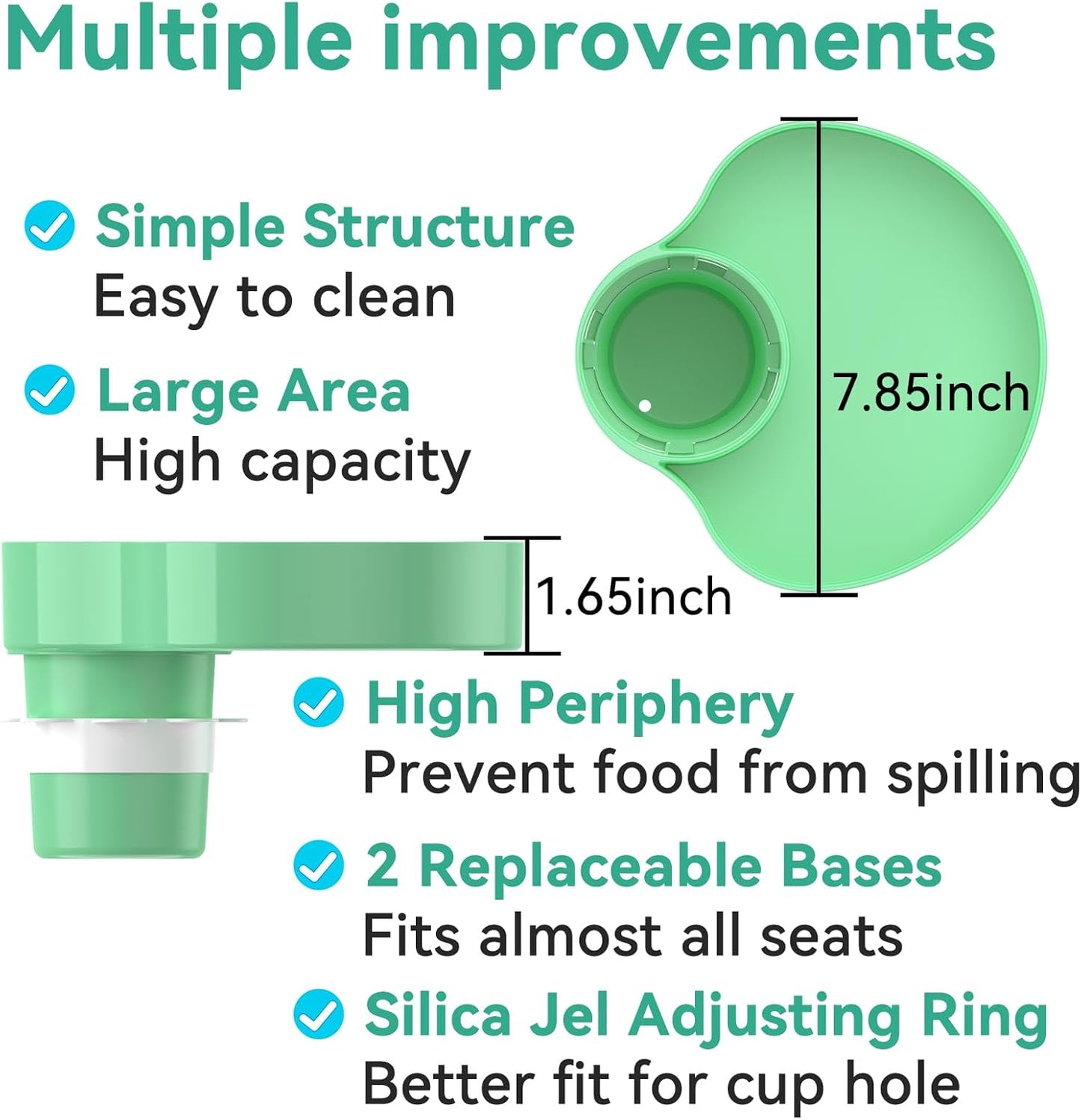 Multiple improvements

Simple Structure
Easy to clean

Large Area
High capacity

7.85inch

1.65inch

High Periphery
Prevent food from spilling

2 Replaceable Bases
Fits almost all seats

Silica Jel Adjusting Ring
Better fit for cup hole